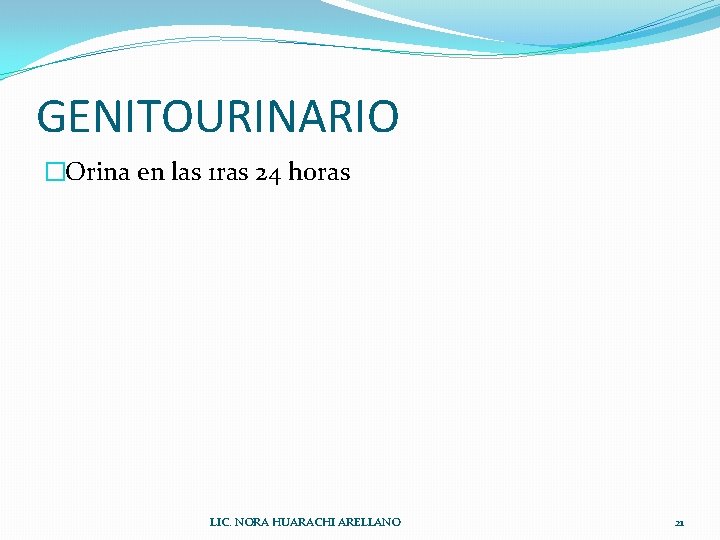 GENITOURINARIO

Orina en las 1ras 24 horas

LIC. NORA HUARACHI ARELLANO

21